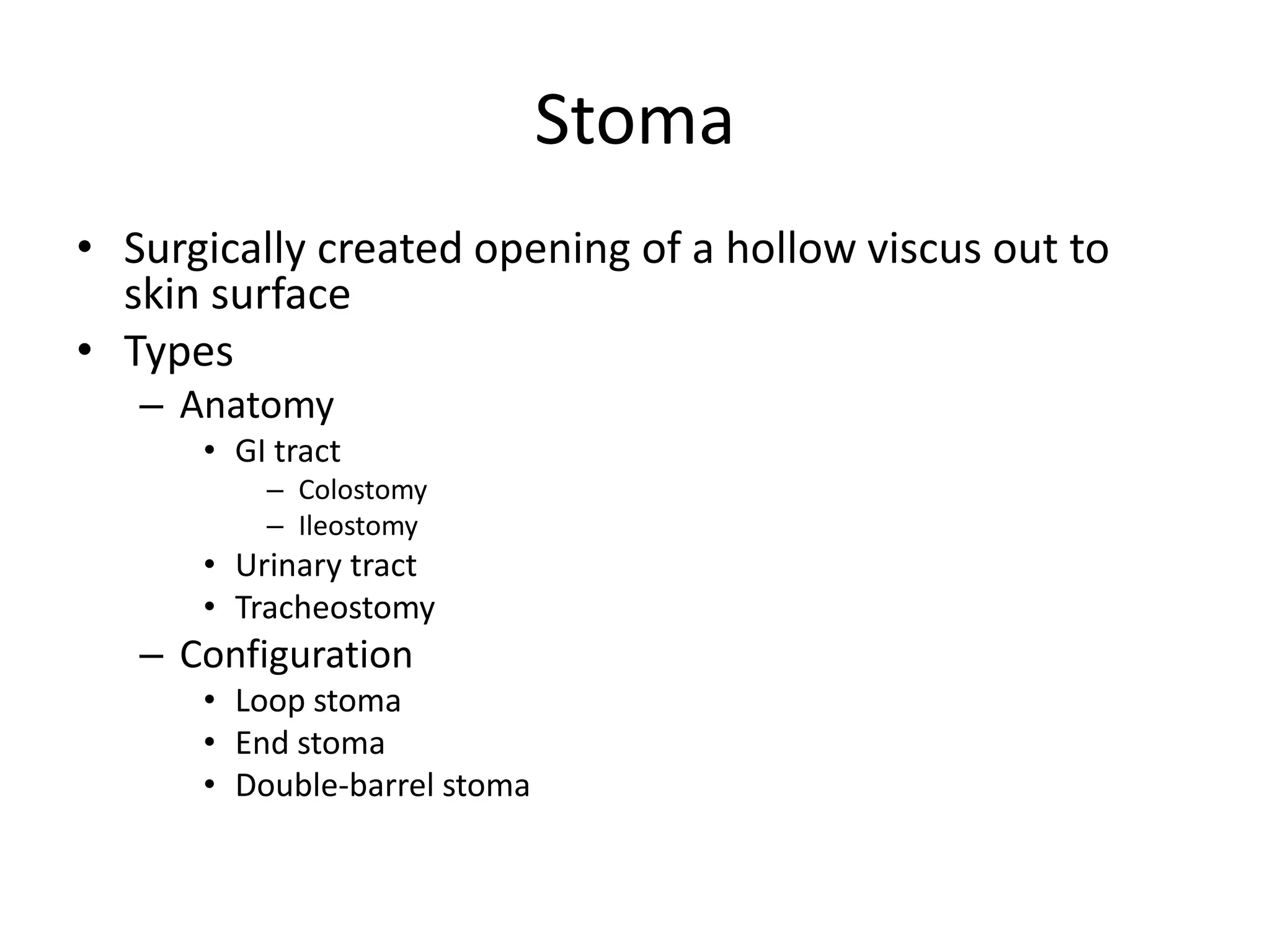 Stoma

• Surgically created opening of a hollow viscus out to skin surface
• Types
  – Anatomy
    • GI tract
      – Colostomy
      – Ileostomy
    • Urinary tract
    • Tracheostomy
  – Configuration
    • Loop stoma
    • End stoma
    • Double-barrel stoma